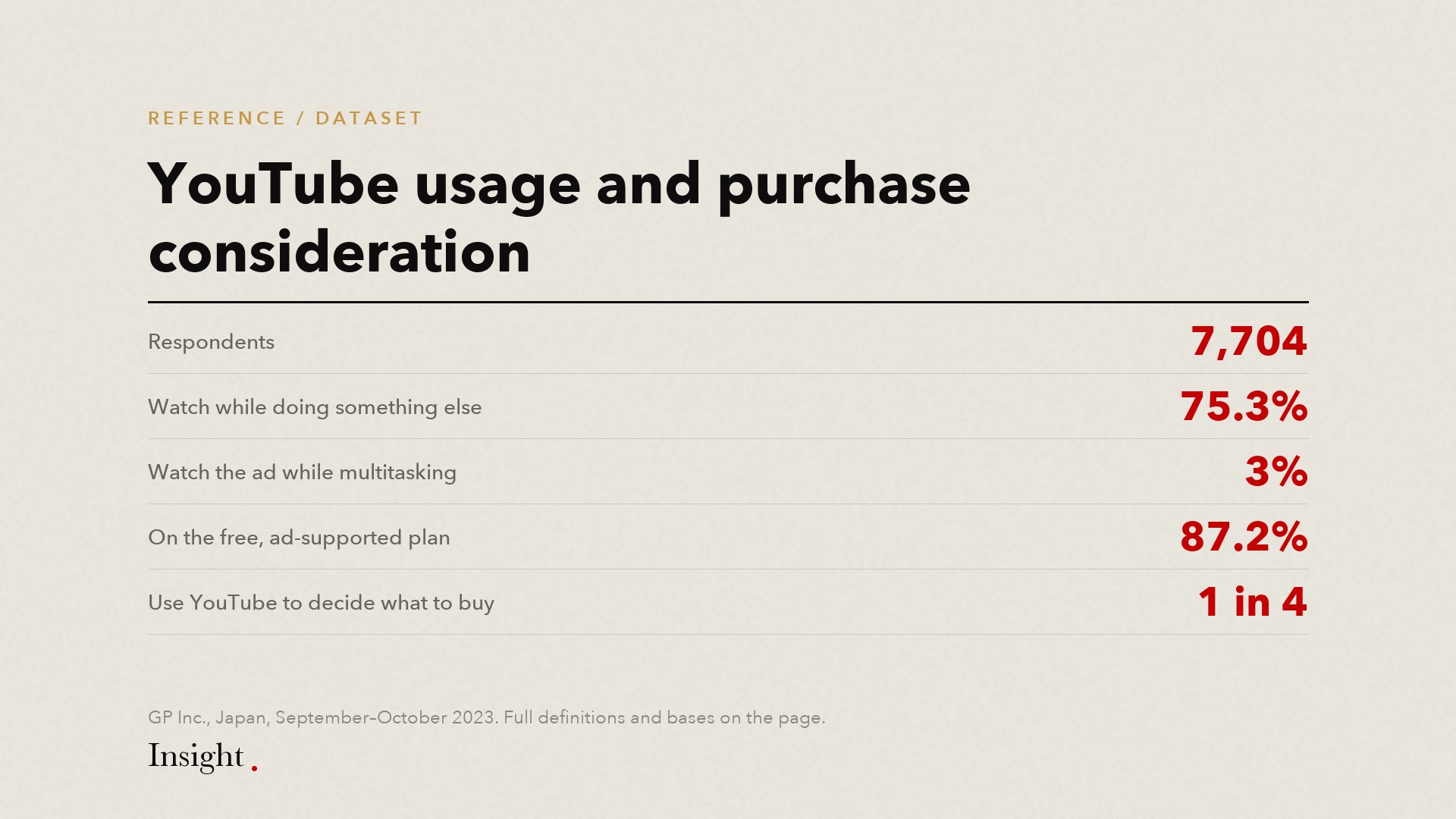 REFERENCE / DATASET

YouTube usage and purchase consideration

| | |
|---|---|
| Respondents | 7,704 |
| Watch while doing something else | 75.3% |
| Watch the ad while multitasking | 3% |
| On the free, ad-supported plan | 87.2% |
| Use YouTube to decide what to buy | 1 in 4 |

GP Inc., Japan, September–October 2023. Full definitions and bases on the page.

Insight.